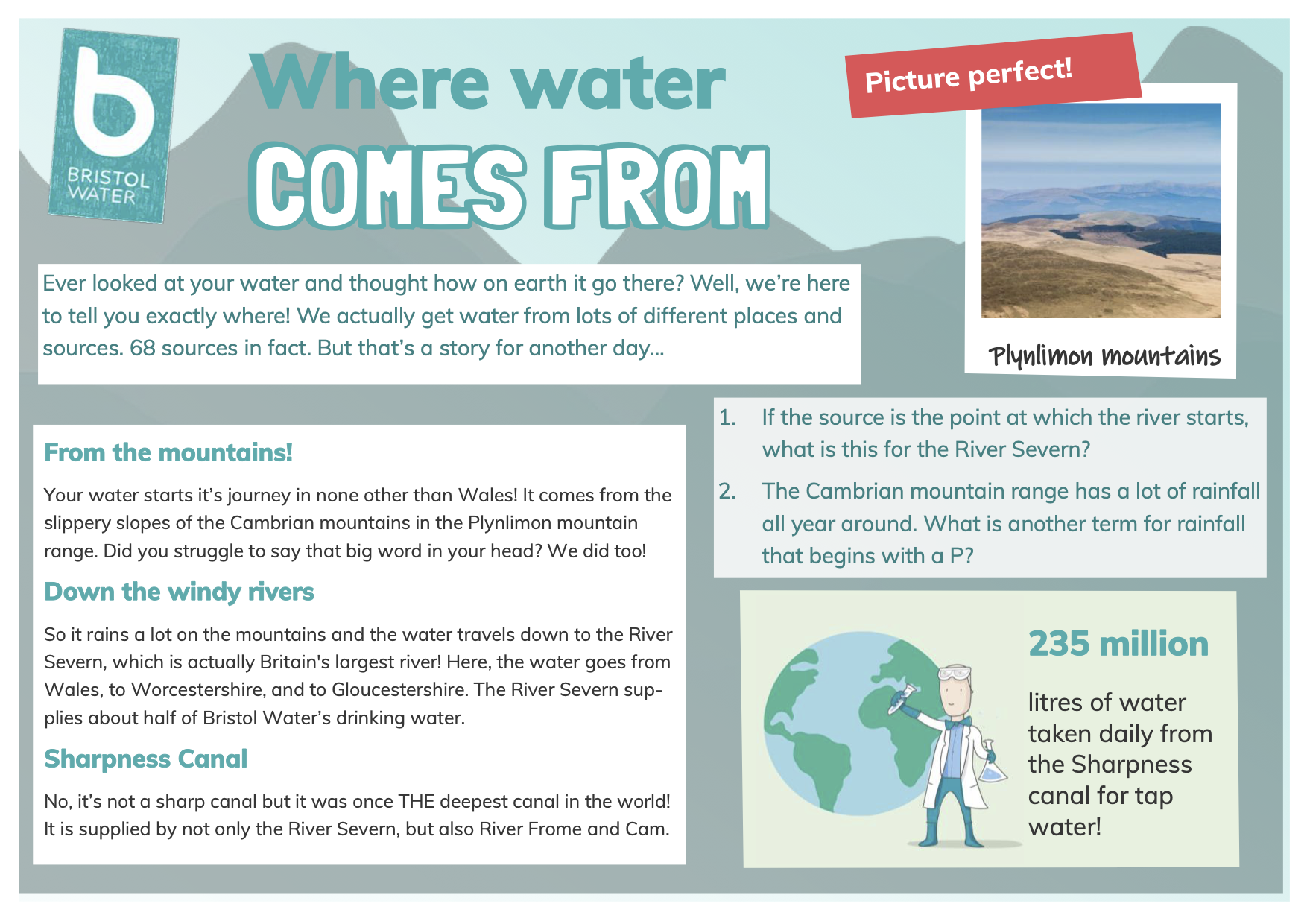 b
BRISTOL WATER

Where water
COMES FROM

Picture perfect!

Plynlimon mountains

Ever looked at your water and thought how on earth it go there? Well, we're here to tell you exactly where! We actually get water from lots of different places and sources. 68 sources in fact. But that's a story for another day...

From the mountains!

Your water starts it's journey in none other than Wales! It comes from the slippery slopes of the Cambrian mountains in the Plynlimon mountain range. Did you struggle to say that big word in your head? We did too!

Down the windy rivers

So it rains a lot on the mountains and the water travels down to the River Severn, which is actually Britain's largest river! Here, the water goes from Wales, to Worcestershire, and to Gloucestershire. The River Severn supplies about half of Bristol Water's drinking water.

Sharpness Canal

No, it's not a sharp canal but it was once THE deepest canal in the world! It is supplied by not only the River Severn, but also River Frome and Cam.

1. If the source is the point at which the river starts, what is this for the River Severn?

2. The Cambrian mountain range has a lot of rainfall all year around. What is another term for rainfall that begins with a P?

235 million

litres of water taken daily from the Sharpness canal for tap water!